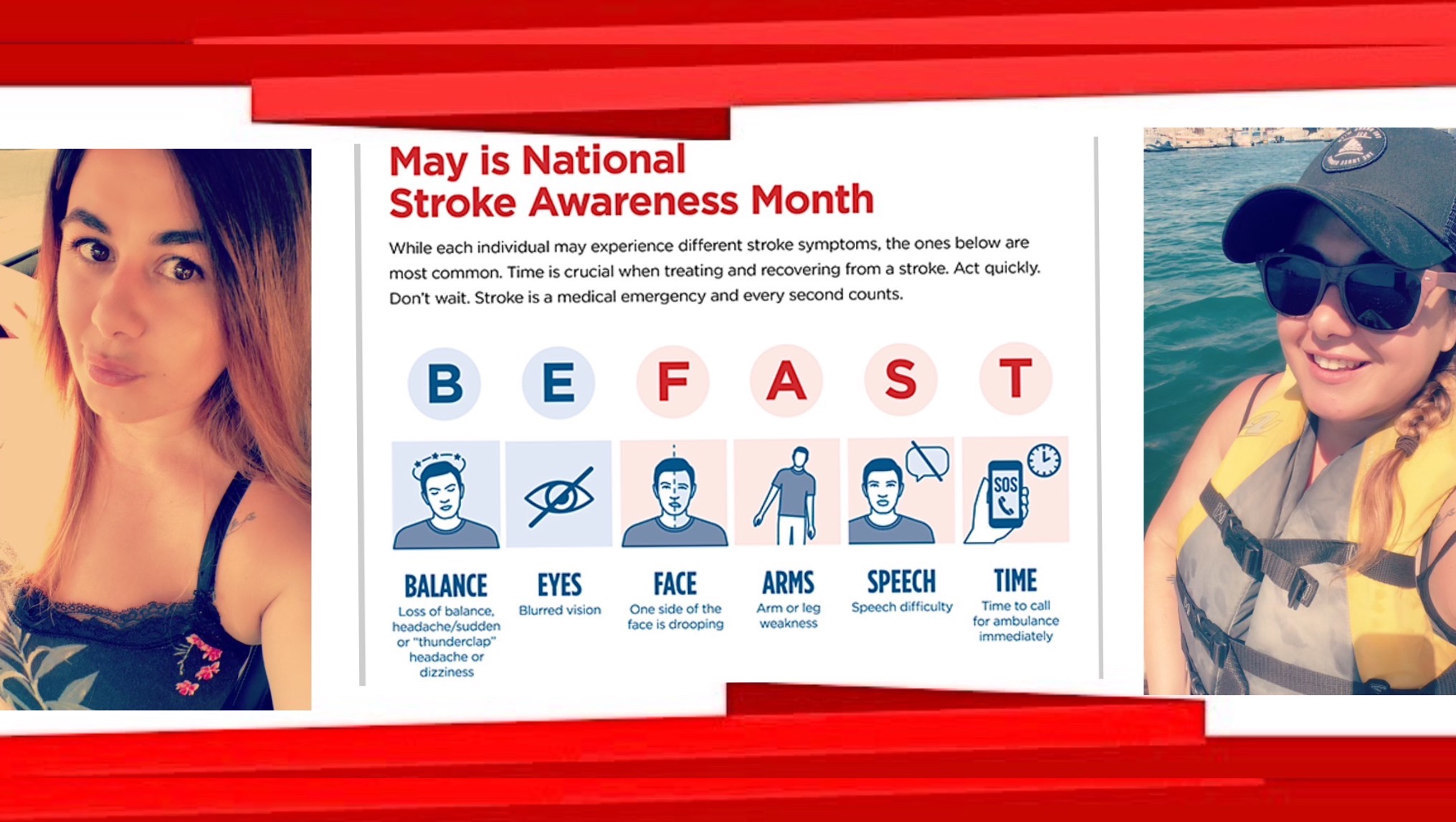 May is National
Stroke Awareness Month

While each individual may experience different stroke symptoms, the ones below are most common. Time is crucial when treating and recovering from a stroke. Act quickly. Don't wait. Stroke is a medical emergency and every second counts.

B E F A S T

SOS

BALANCE
Loss of balance, headache/sudden or "thunderclap" headache or dizziness

EYES
Blurred vision

FACE
One side of the face is drooping

ARMS
Arm or leg weakness

SPEECH
Speech difficulty

TIME
Time to call for ambulance immediately